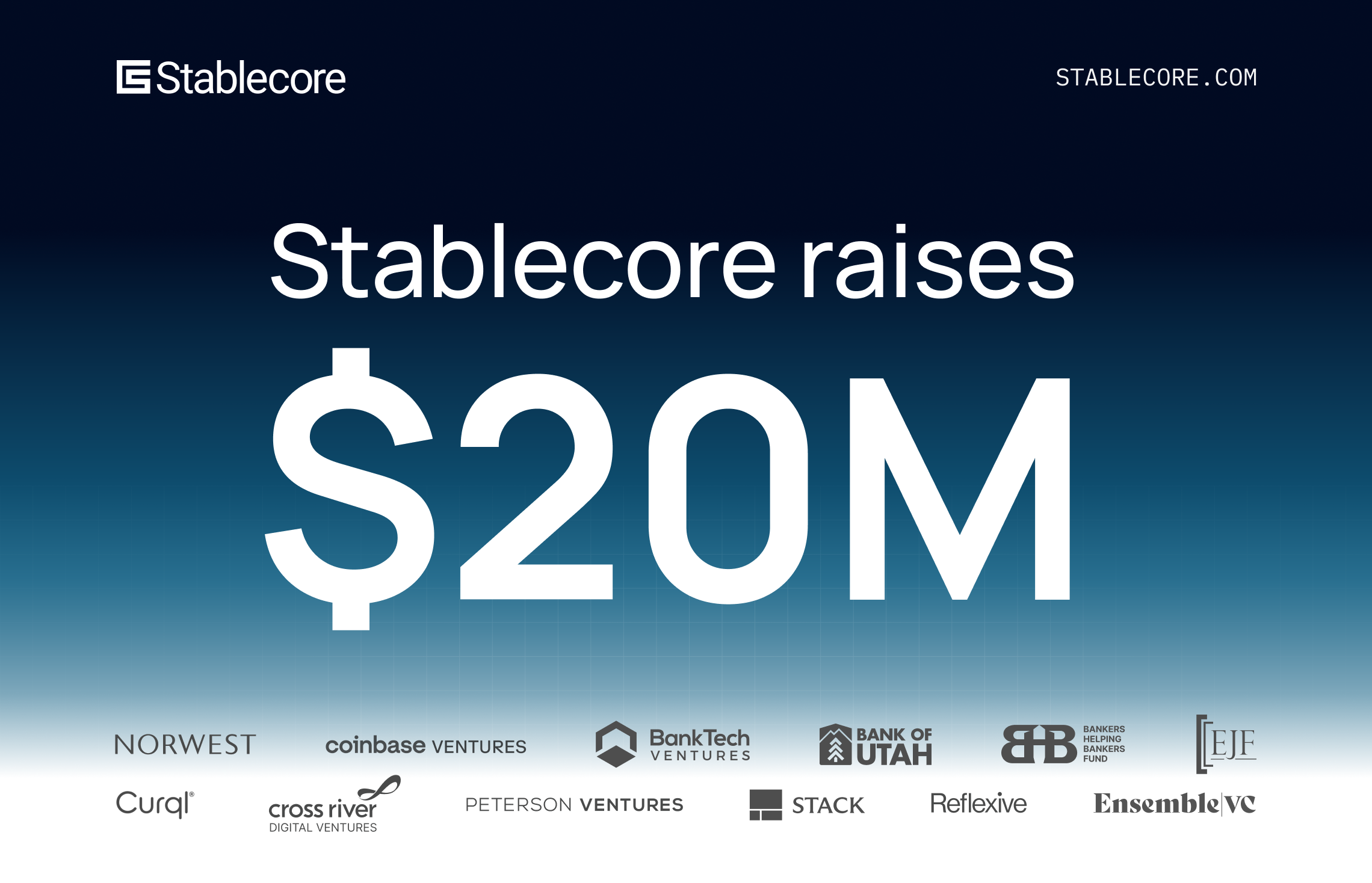 Stablecore

STABLECORE.COM

Stablecore raises

$20M

NORWEST coinbase VENTURES BankTech VENTURES BANK OF UTAH BHB BANKERS HELPING BANKERS FUND EJF

Curql® cross river DIGITAL VENTURES PETERSON VENTURES STACK Reflexive Ensemble|VC